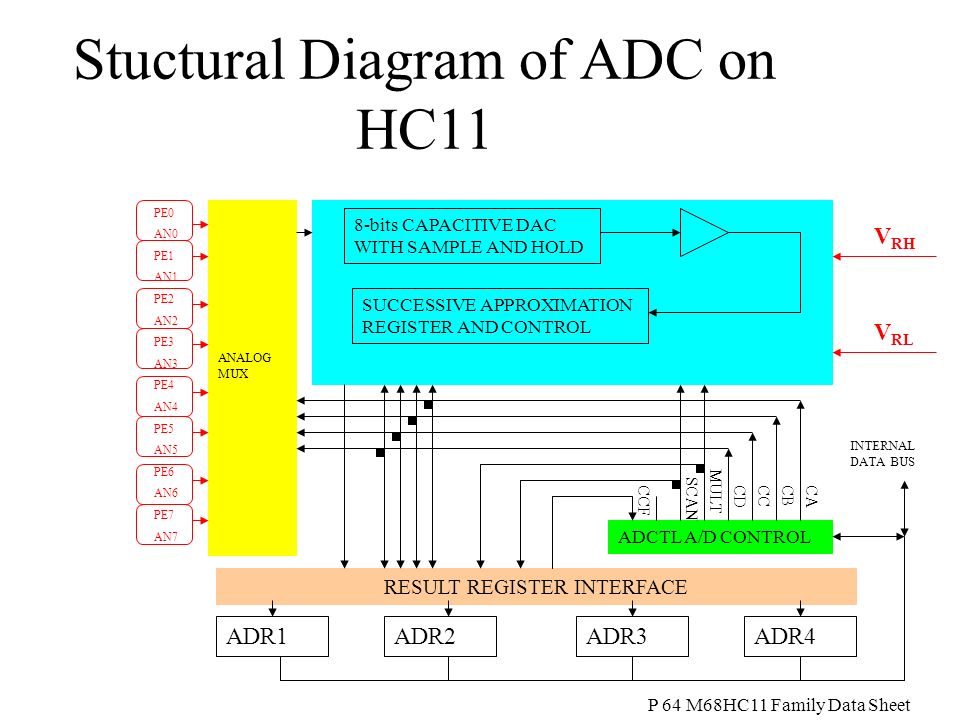 Stuctural Diagram of ADC on HC11

PE0
AN0
PE1
AN1
PE2
AN2
PE3
AN3
PE4
AN4
PE5
AN5
PE6
AN6
PE7
AN7

ANALOG
MUX

8-bits CAPACITIVE DAC
WITH SAMPLE AND HOLD

SUCCESSIVE APPROXIMATION
REGISTER AND CONTROL

$V_{RH}$

$V_{RL}$

INTERNAL
DATA BUS

CCF
SCAN
MULT
CD
CC
CB
CA

ADCTL A/D CONTROL

RESULT REGISTER INTERFACE

ADR1
ADR2
ADR3
ADR4

P 64 M68HC11 Family Data Sheet